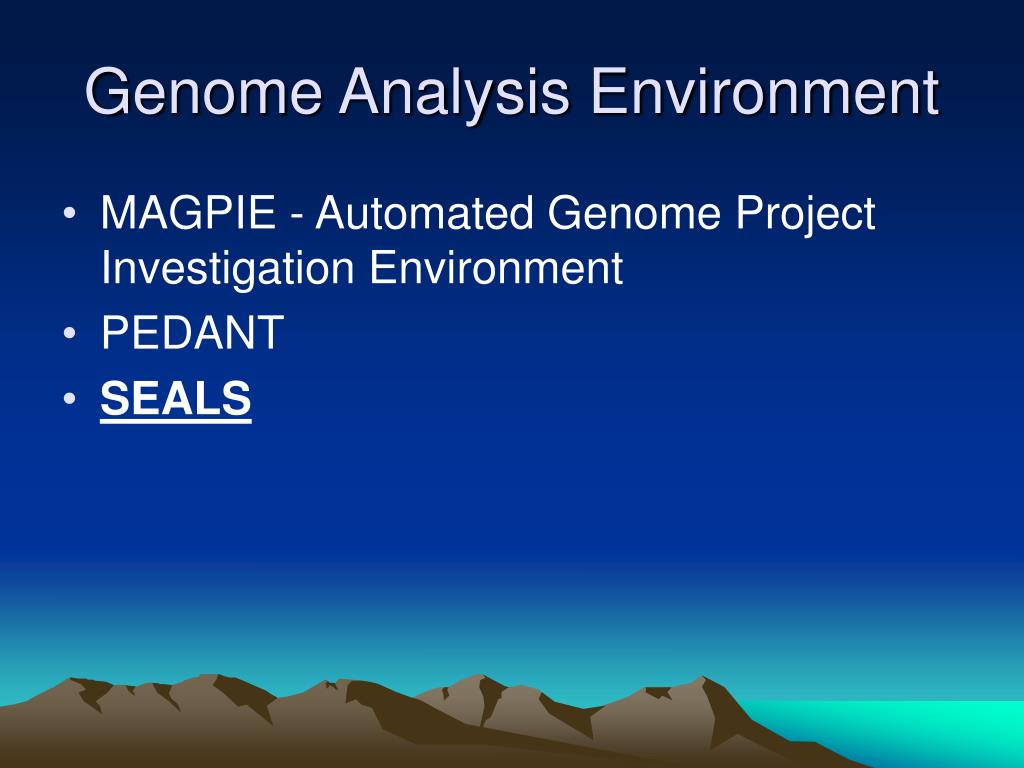 Genome Analysis Environment

• MAGPIE - Automated Genome Project Investigation Environment
• PEDANT
• SEALS